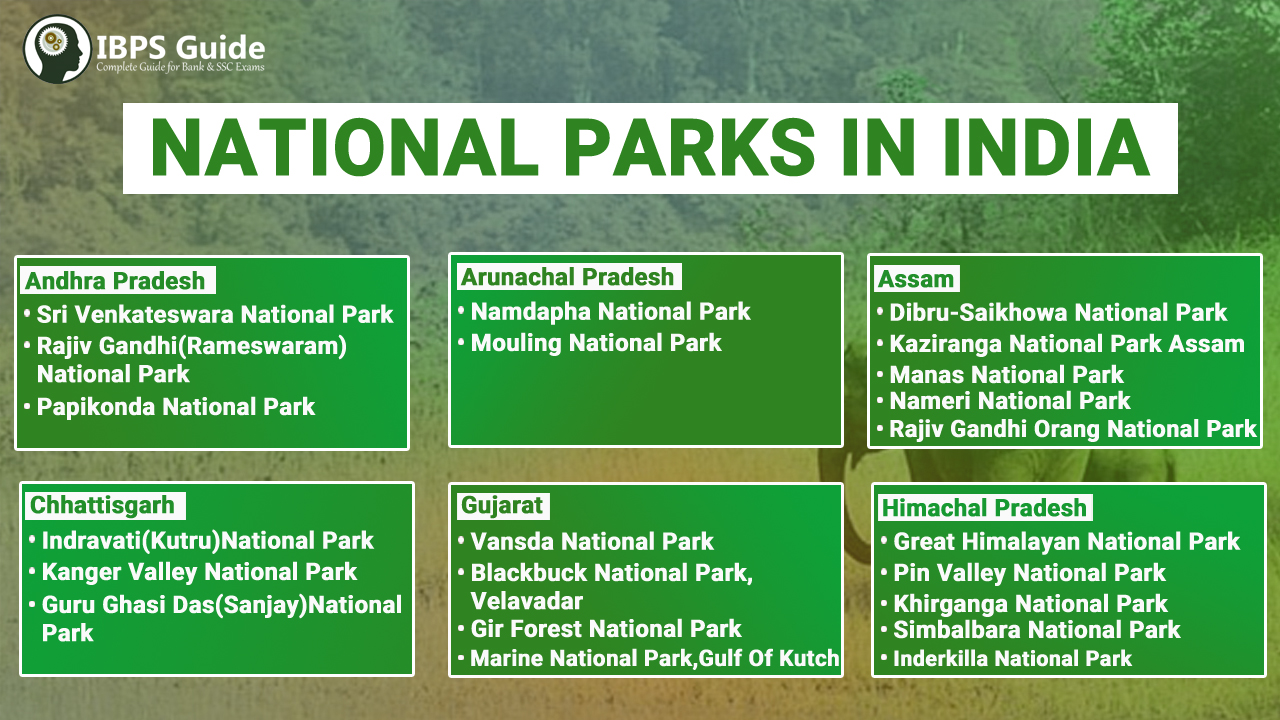 IBPS Guide
Complete Guide for Bank & SSC Exams

NATIONAL PARKS IN INDIA

Andhra Pradesh
• Sri Venkateswara National Park
• Rajiv Gandhi(Rameswaram) National Park
• Papikonda National Park

Arunachal Pradesh
• Namdapha National Park
• Mouling National Park

Assam
• Dibru-Saikhowa National Park
• Kaziranga National Park Assam
• Manas National Park
• Nameri National Park
• Rajiv Gandhi Orang National Park

Chhattisgarh
• Indravati(Kutru)National Park
• Kanger Valley National Park
• Guru Ghasi Das(Sanjay)National Park

Gujarat
• Vansda National Park
• Blackbuck National Park, Velavadar
• Gir Forest National Park
• Marine National Park,Gulf Of Kutch

Himachal Pradesh
• Great Himalayan National Park
• Pin Valley National Park
• Khirganga National Park
• Simbalbara National Park
• Inderkilla National Park